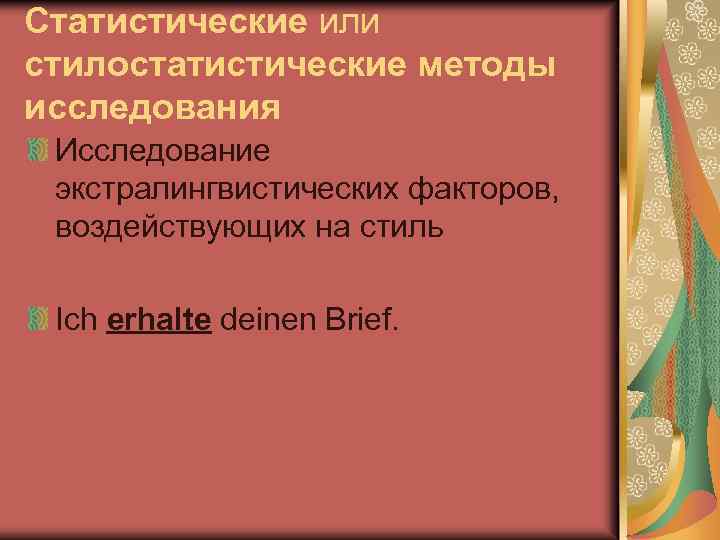 Статистические или стилостатистические методы исследования

Исследование экстралингвистических факторов, воздействующих на стиль

Ich erhalte deinen Brief.